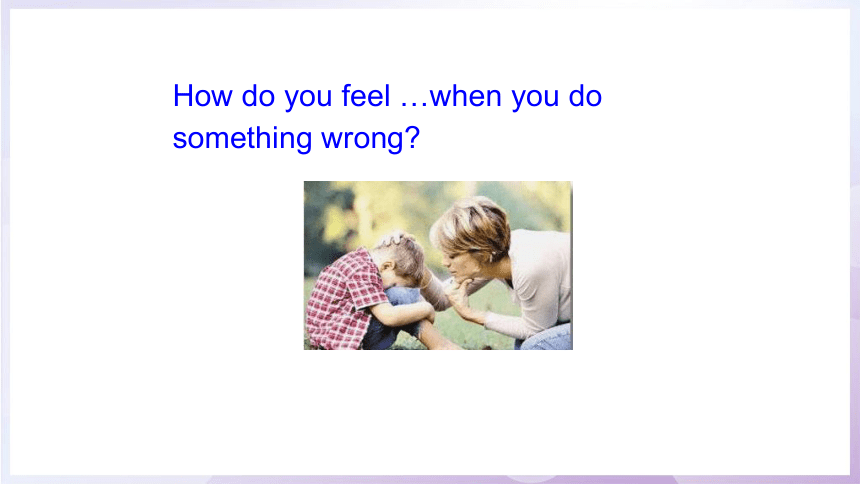 How do you feel …when you do something wrong?